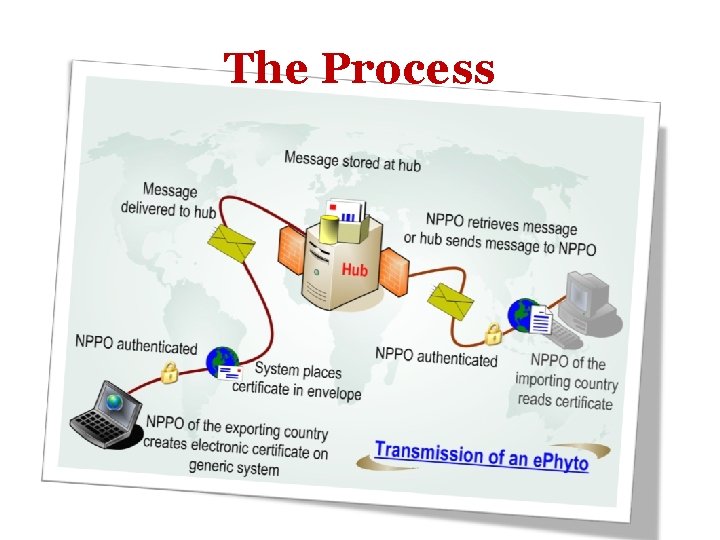 The Process

Message stored at hub

Message delivered to hub

NPPO retrieves message or hub sends message to NPPO

Hub

NPPO authenticated

System places certificate in envelope

NPPO authenticated

NPPO of the importing country reads certificate

NPPO of the exporting country creates electronic certificate on generic system

Transmission of an ePhyto